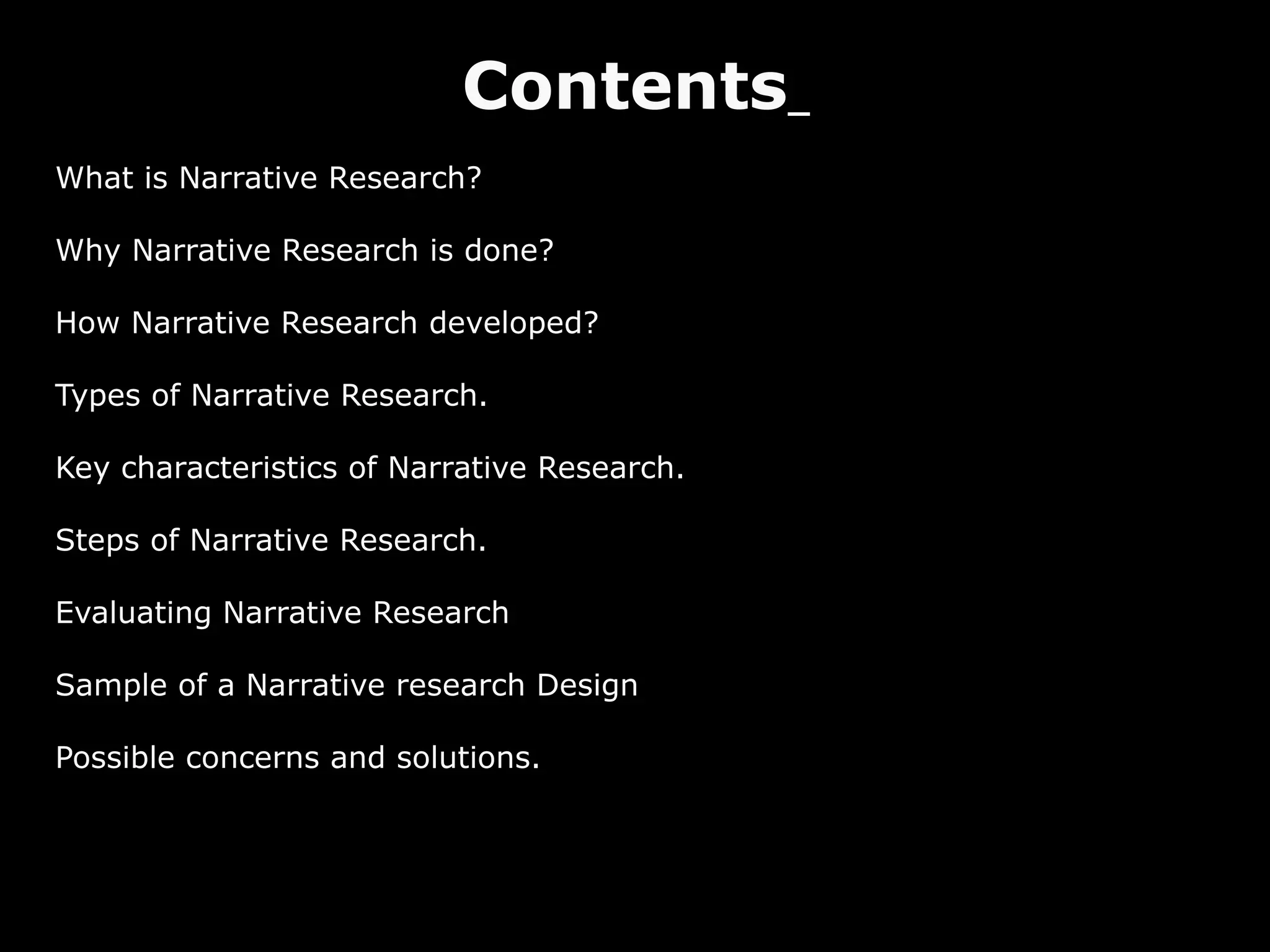 Contents_

What is Narrative Research?

Why Narrative Research is done?

How Narrative Research developed?

Types of Narrative Research.

Key characteristics of Narrative Research.

Steps of Narrative Research.

Evaluating Narrative Research

Sample of a Narrative research Design

Possible concerns and solutions.